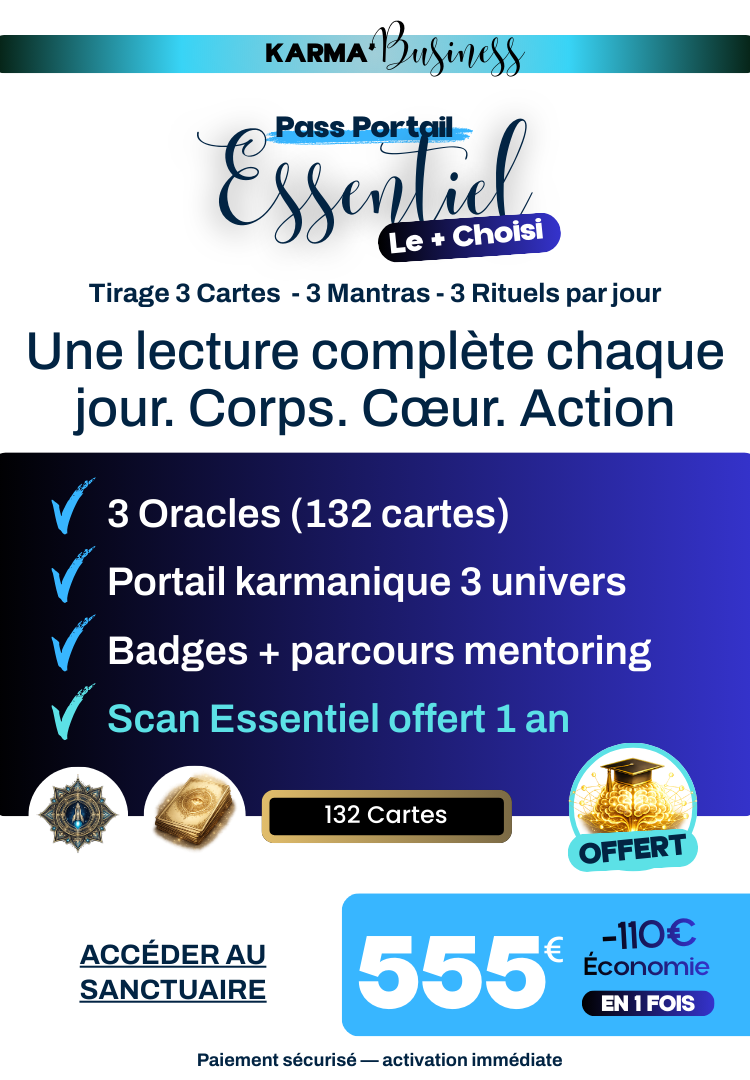 KARMA Business

Pass Portail
Essentiel
Le + Choisi

Tirage 3 Cartes - 3 Mantras - 3 Rituels par jour

Une lecture complète chaque jour. Corps. Cœur. Action

3 Oracles (132 cartes)
Portail karmanique 3 univers
Badges + parcours mentoring
Scan Essentiel offert 1 an

132 Cartes

OFFERT

ACCÉDER AU SANCTUAIRE

555€

-110€
Économie
EN 1 FOIS

Paiement sécurisé — activation immédiate